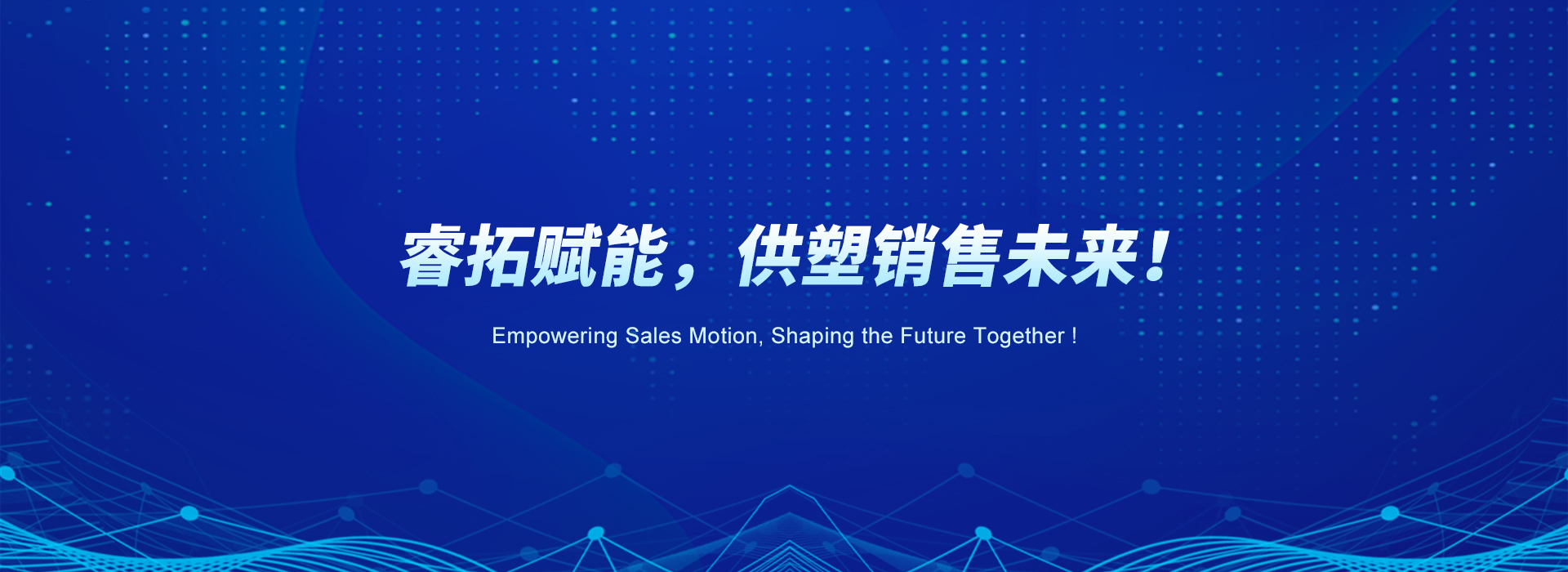 睿拓赋能，供塑销售未来！

Empowering Sales Motion, Shaping the Future Together !